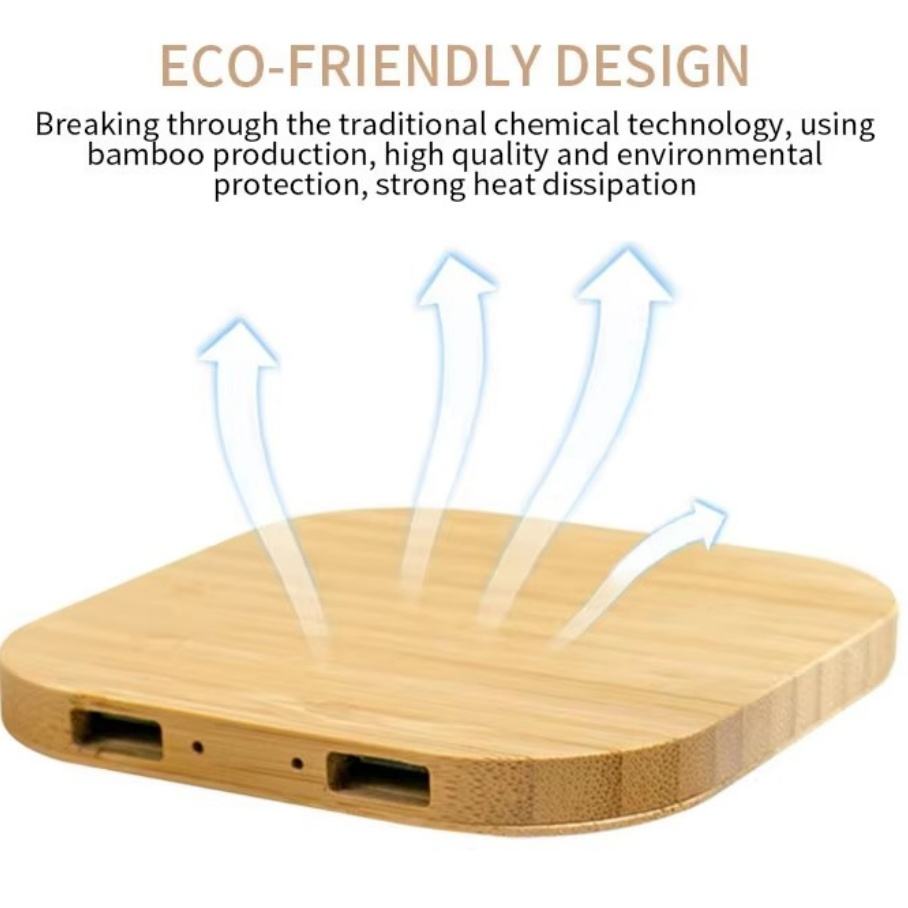 ECO-FRIENDLY DESIGN

Breaking through the traditional chemical technology, using bamboo production, high quality and environmental protection, strong heat dissipation